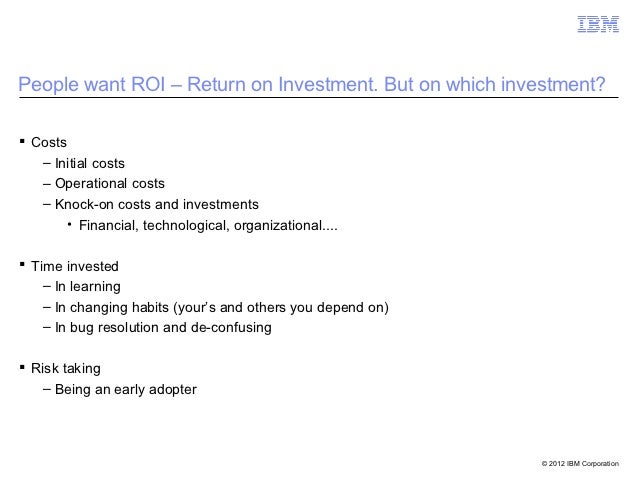 IBM

People want ROI – Return on Investment. But on which investment?

▪ Costs
– Initial costs
– Operational costs
– Knock-on costs and investments
• Financial, technological, organizational....

▪ Time invested
– In learning
– In changing habits (your's and others you depend on)
– In bug resolution and de-confusing

▪ Risk taking
– Being an early adopter

© 2012 IBM Corporation